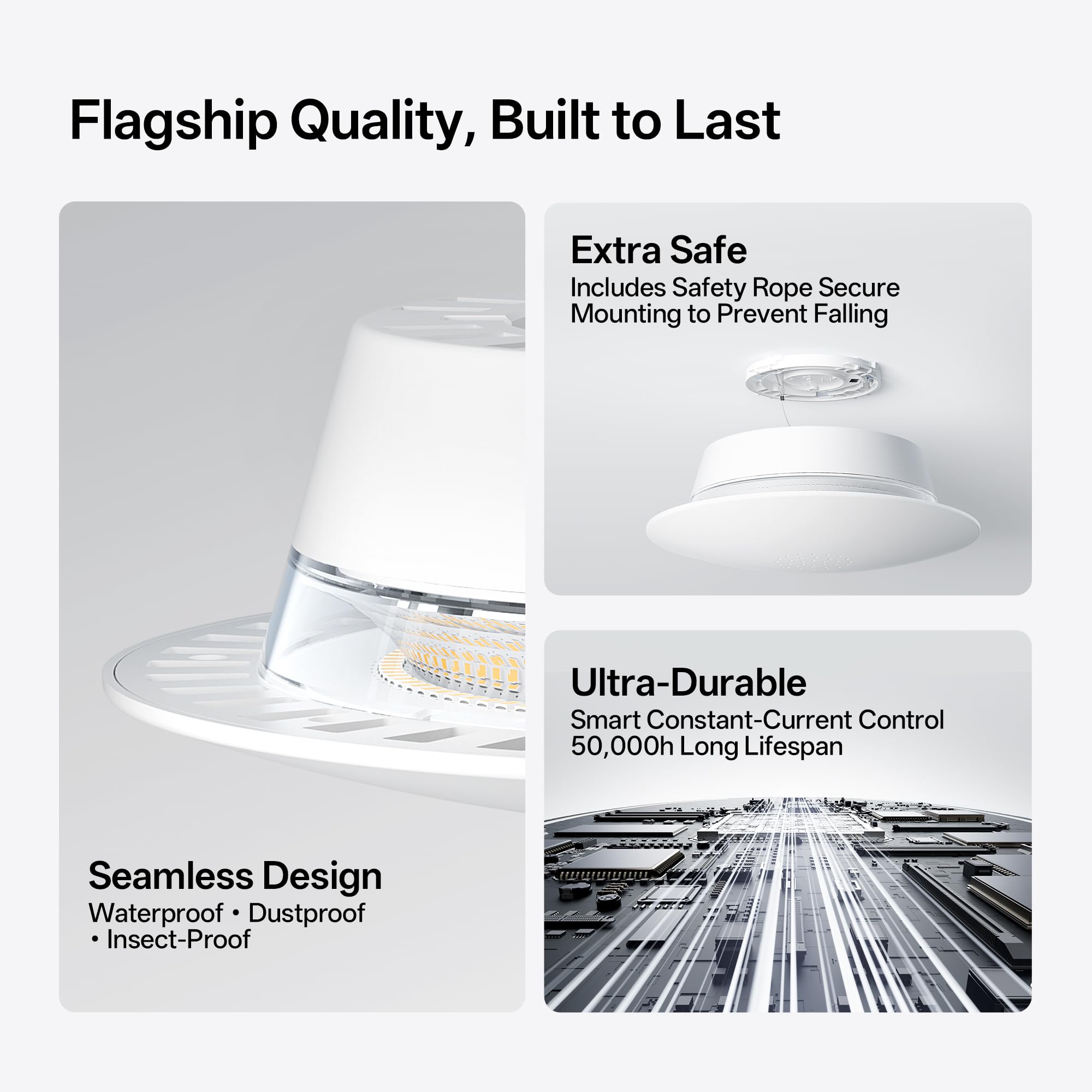 Flagship Quality, Built to Last

Seamless Design
Waterproof • Dustproof • Insect-Proof

Extra Safe
Includes Safety Rope Secure Mounting to Prevent Falling

Ultra-Durable
Smart Constant-Current Control
50,000h Long Lifespan